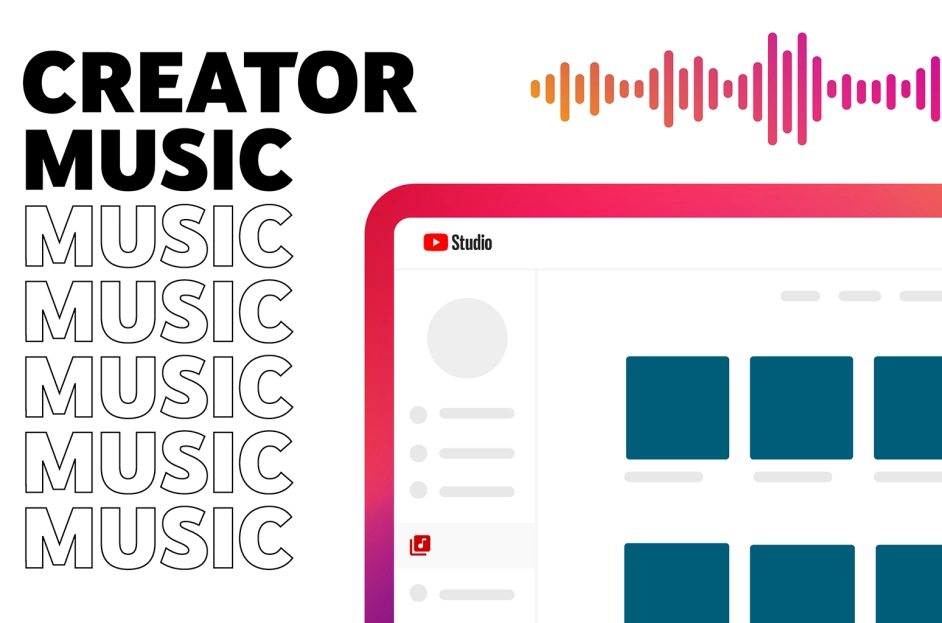 CREATOR MUSIC
MUSIC
MUSIC
MUSIC
MUSIC
MUSIC

Studio